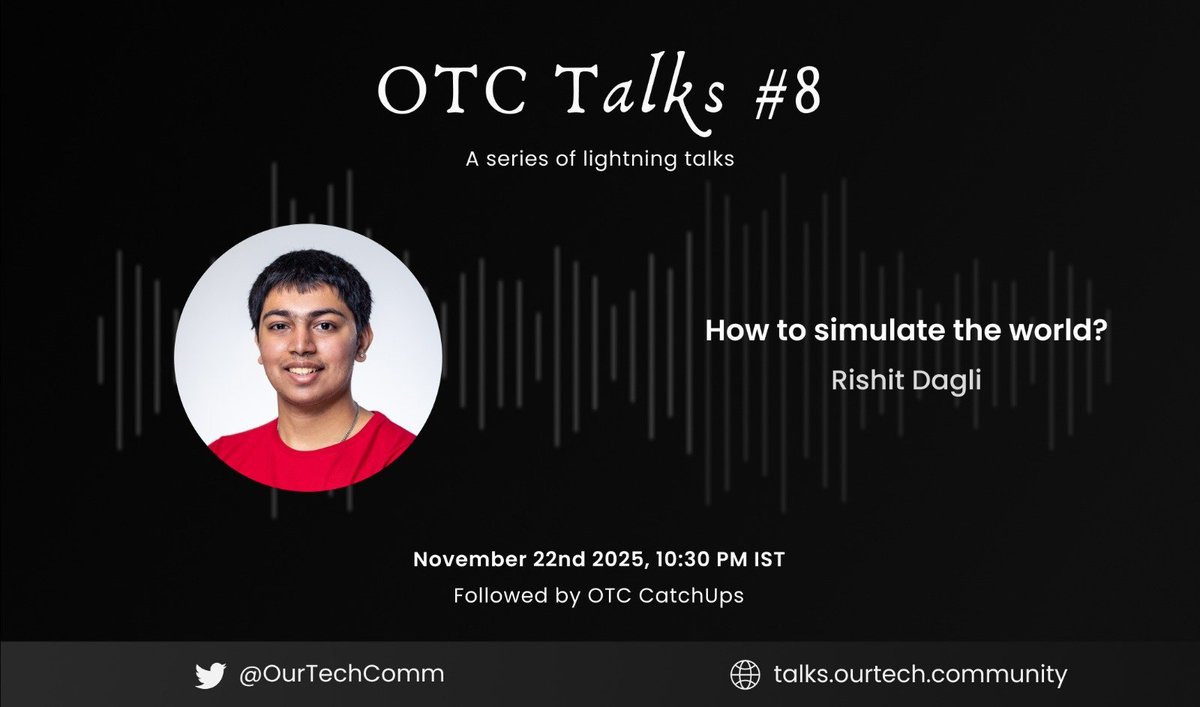 OTC Talks #8

A series of lightning talks

How to simulate the world?

Rishit Dagli

November 22nd 2025, 10:30 PM IST

Followed by OTC CatchUps

@OurTechComm

talks.ourtech.community